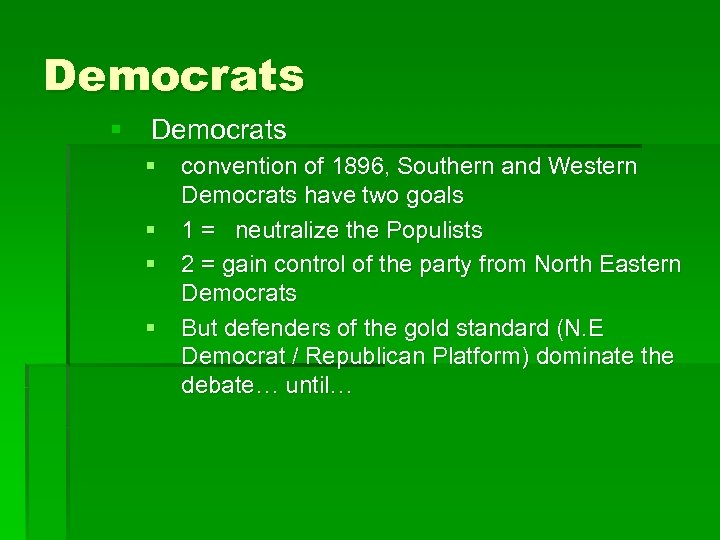 Democrats

Democrats

convention of 1896, Southern and Western Democrats have two goals

1 = neutralize the Populists

2 = gain control of the party from North Eastern Democrats

But defenders of the gold standard (N.E Democrat / Republican Platform) dominate the debate… until…